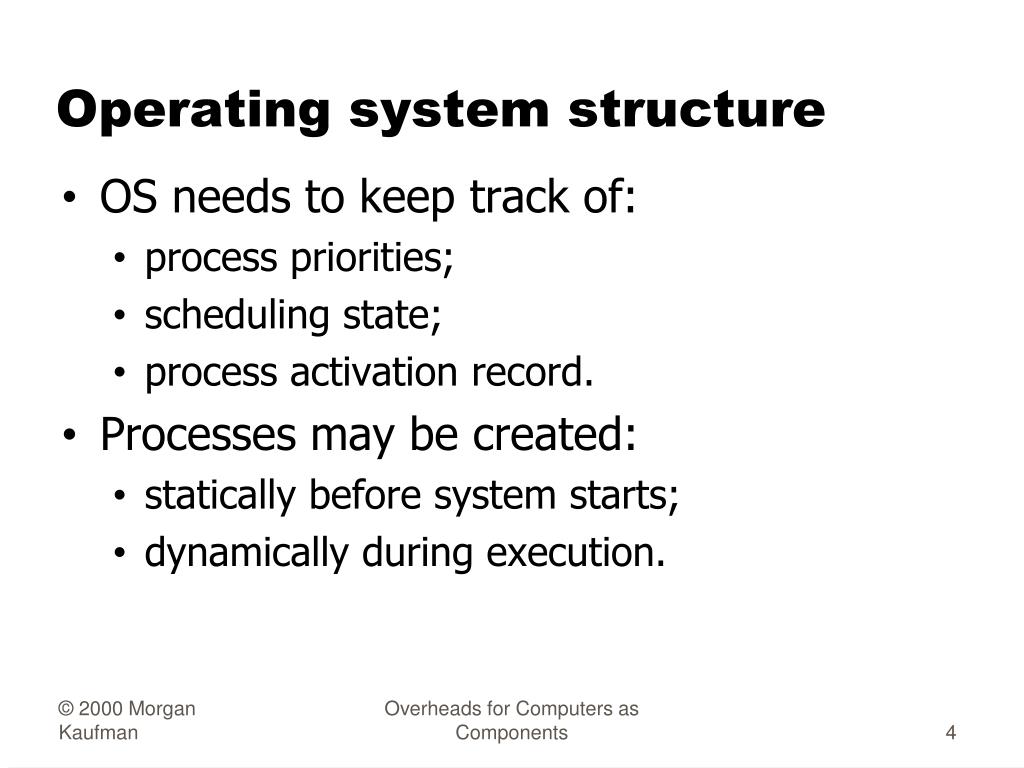 Operating system structure

• OS needs to keep track of:
  • process priorities;
  • scheduling state;
  • process activation record.
• Processes may be created:
  • statically before system starts;
  • dynamically during execution.

© 2000 Morgan Kaufman

Overheads for Computers as Components

4